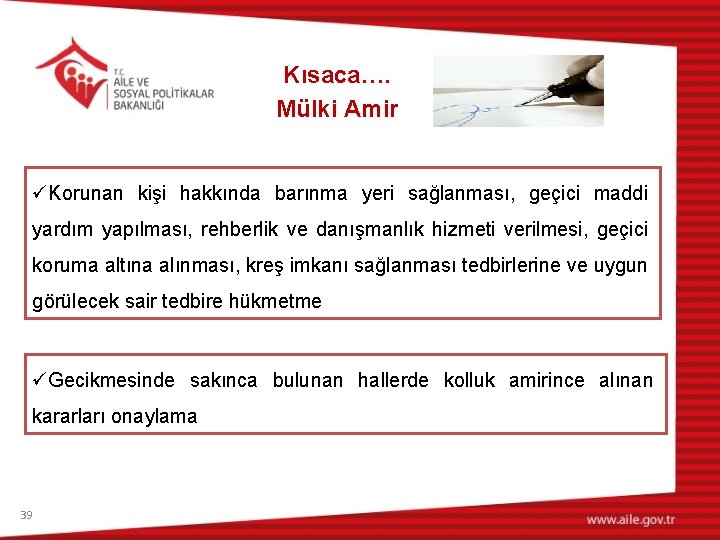 T.C.
AİLE VE
SOSYAL POLİTİKALAR
BAKANLIĞI

Kısaca….
Mülki Amir

✓Korunan kişi hakkında barınma yeri sağlanması, geçici maddi yardım yapılması, rehberlik ve danışmanlık hizmeti verilmesi, geçici koruma altına alınması, kreş imkanı sağlanması tedbirlerine ve uygun görülecek sair tedbire hükmetme

✓Gecikmesinde sakınca bulunan hallerde kolluk amirince alınan kararları onaylama

39

www.aile.gov.tr